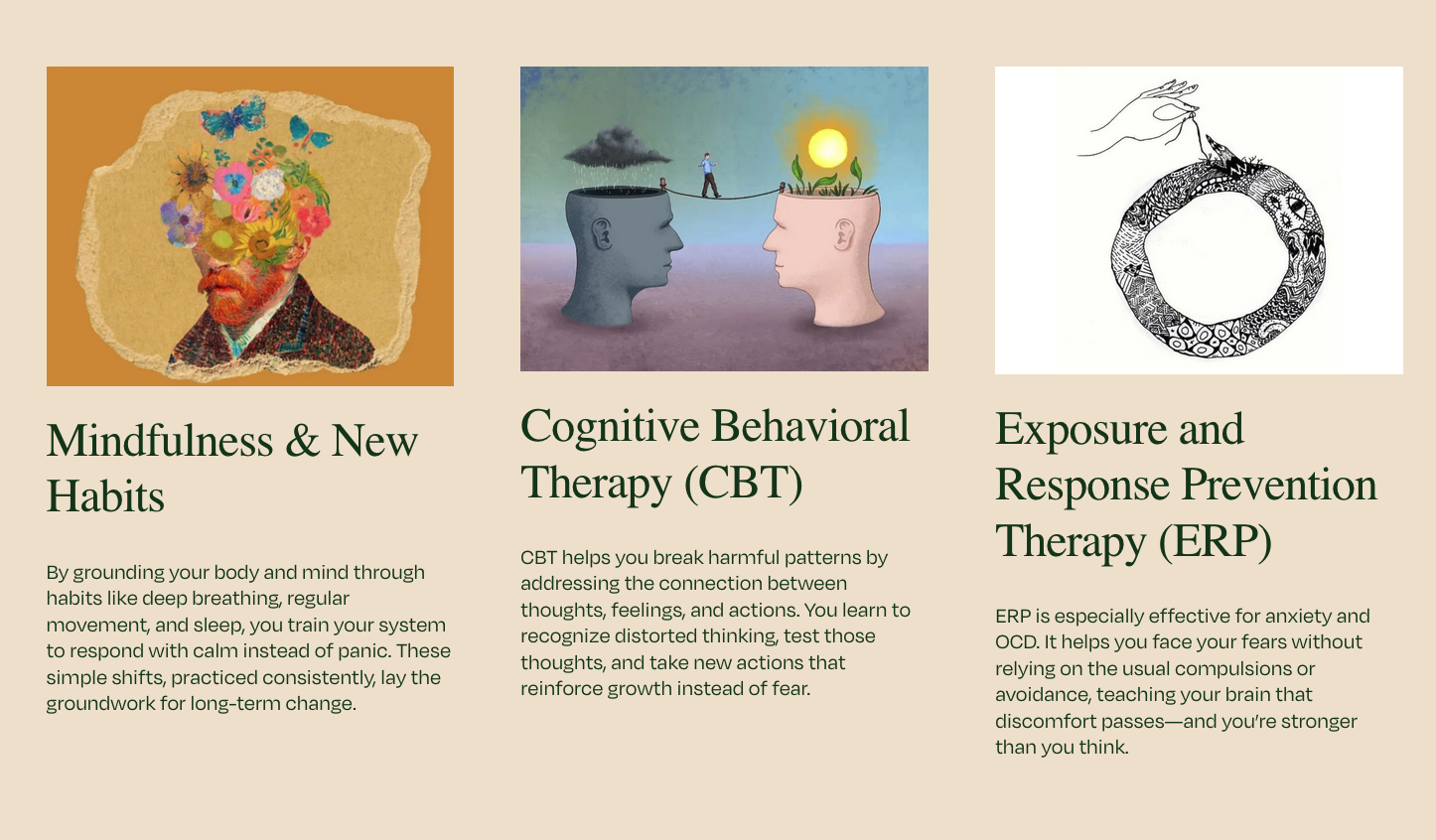 Mindfulness & New Habits

By grounding your body and mind through habits like deep breathing, regular movement, and sleep, you train your system to respond with calm instead of panic. These simple shifts, practiced consistently, lay the groundwork for long-term change.

Cognitive Behavioral Therapy (CBT)

CBT helps you break harmful patterns by addressing the connection between thoughts, feelings, and actions. You learn to recognize distorted thinking, test those thoughts, and take new actions that reinforce growth instead of fear.

Exposure and Response Prevention Therapy (ERP)

ERP is especially effective for anxiety and OCD. It helps you face your fears without relying on the usual compulsions or avoidance, teaching your brain that discomfort passes—and you're stronger than you think.